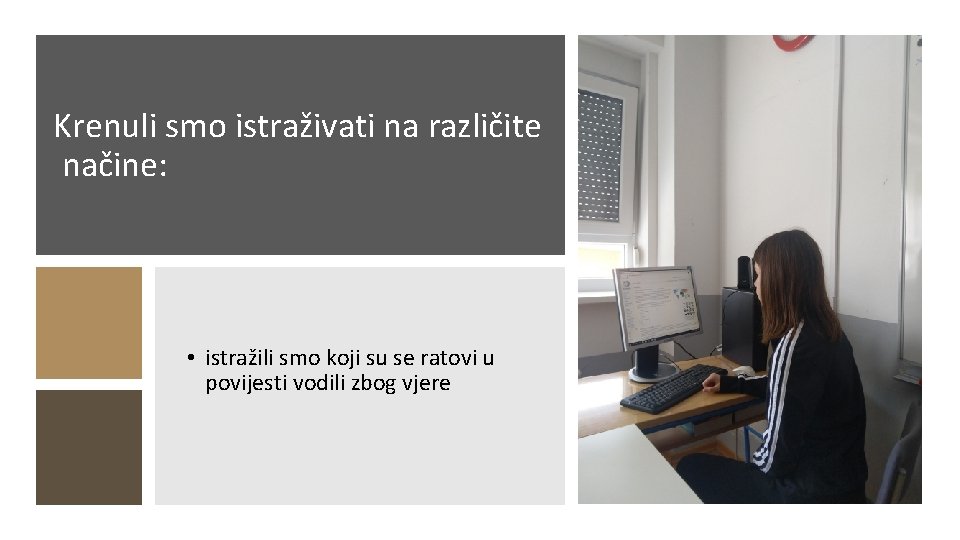 Krenuli smo istraživati na različite načine:

• istražili smo koji su se ratovi u povijesti vodili zbog vjere